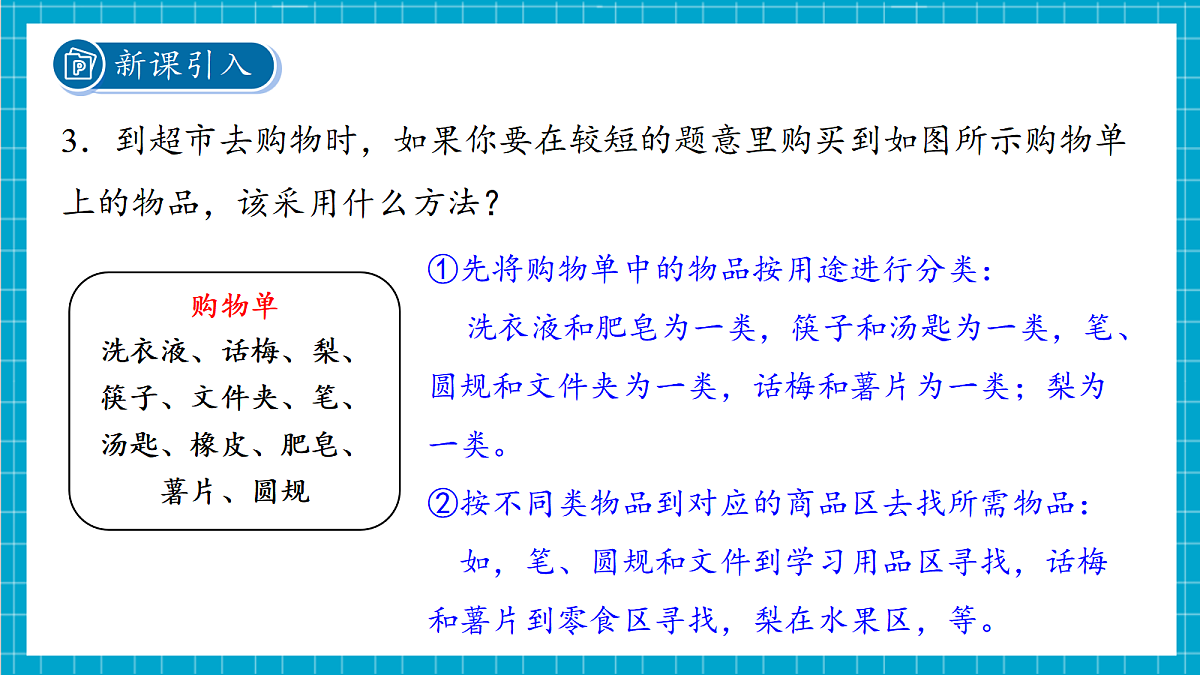 新课引入

3．到超市去购物时，如果你要在较短的题意里购买到如图所示购物单上的物品，该采用什么方法？

购物单
洗衣液、话梅、梨、筷子、文件夹、笔、汤匙、橡皮、肥皂、薯片、圆规

①先将购物单中的物品按用途进行分类：
洗衣液和肥皂为一类，筷子和汤匙为一类，笔、圆规和文件夹为一类，话梅和薯片为一类；梨为一类。

②按不同类物品到对应的商品区去找所需物品：
如，笔、圆规和文件到学习用品区寻找，话梅和薯片到零食区寻找，梨在水果区，等。